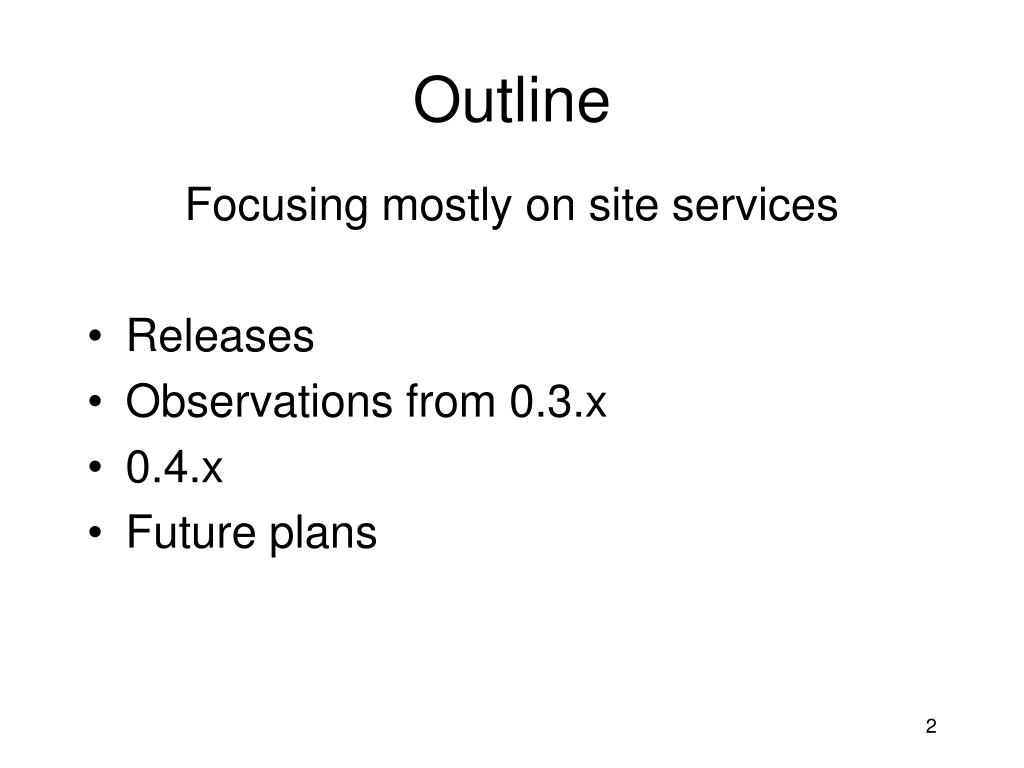 Outline

Focusing mostly on site services

• Releases
• Observations from 0.3.x
• 0.4.x
• Future plans

2